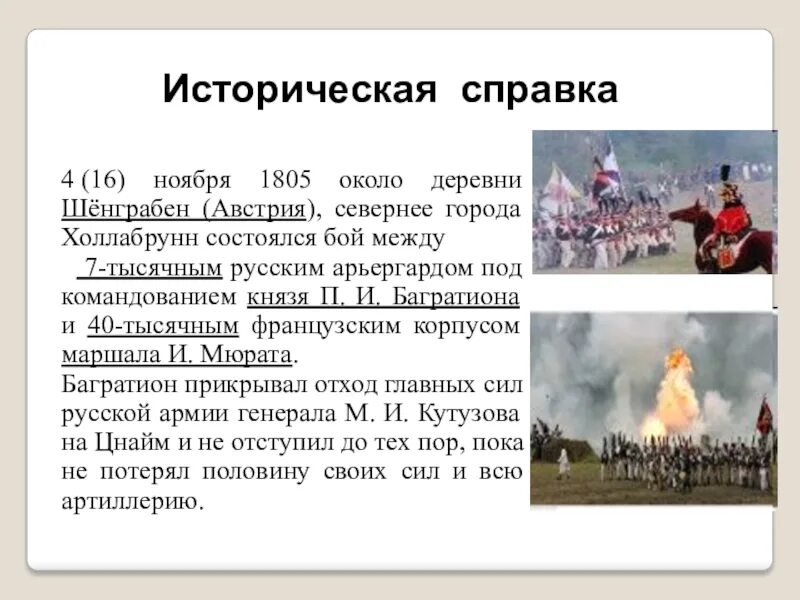 Историческая справка

4 (16) ноября 1805 около деревни Шёнграбен (Австрия), севернее города Холлабрунн состоялся бой между 7-тысячным русским арьергардом под командованием князя П. И. Багратиона и 40-тысячным французским корпусом маршала И. Мюрата.
Багратион прикрывал отход главных сил русской армии генерала М. И. Кутузова на Цнайм и не отступил до тех пор, пока не потерял половину своих сил и всю артиллерию.